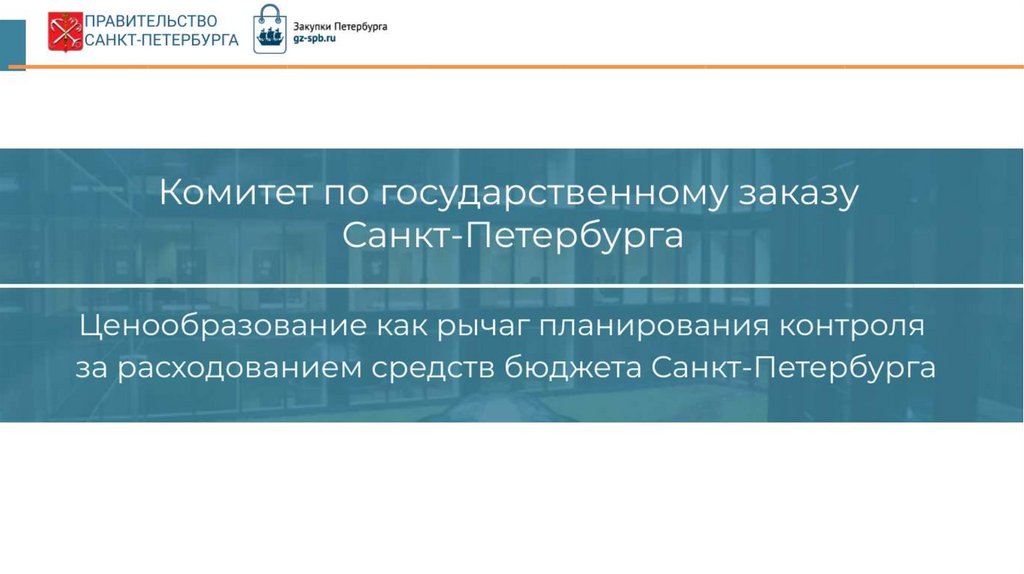 ПРАВИТЕЛЬСТВО САНКТ-ПЕТЕРБУРГА

Закупки Петербурга
gz-spb.ru

Комитет по государственному заказу Санкт-Петербурга

Ценообразование как рычаг планирования контроля за расходованием средств бюджета Санкт-Петербурга